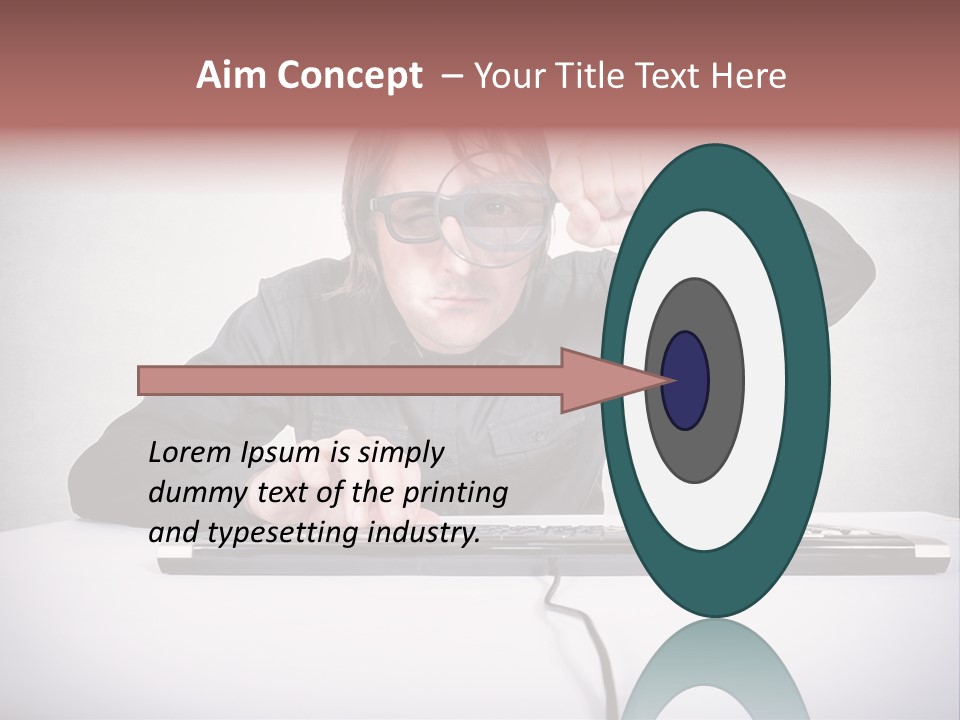 Aim Concept – Your Title Text Here

Lorem Ipsum is simply dummy text of the printing and typesetting industry.